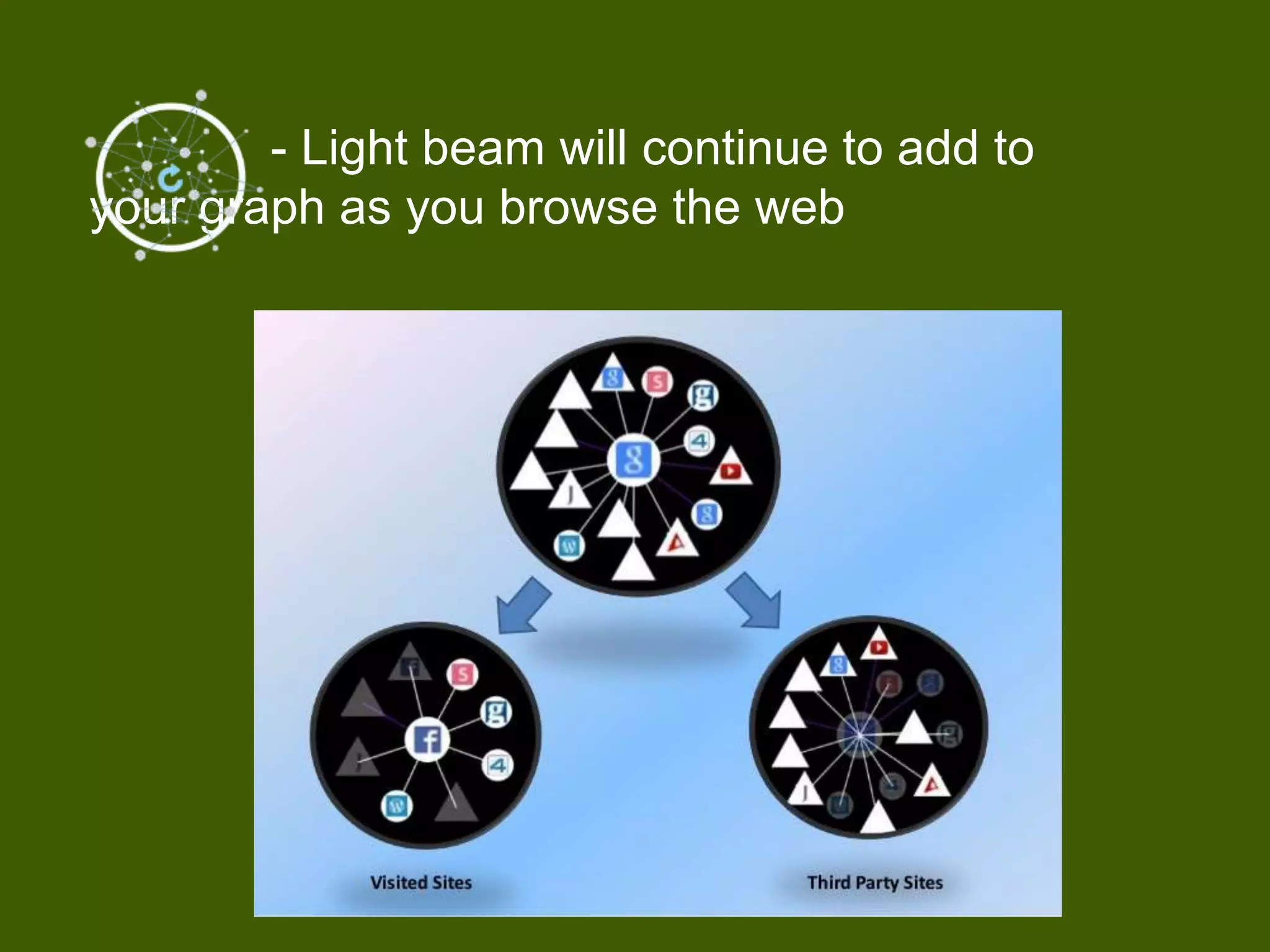 - Light beam will continue to add to your graph as you browse the web

Visited Sites

Third Party Sites